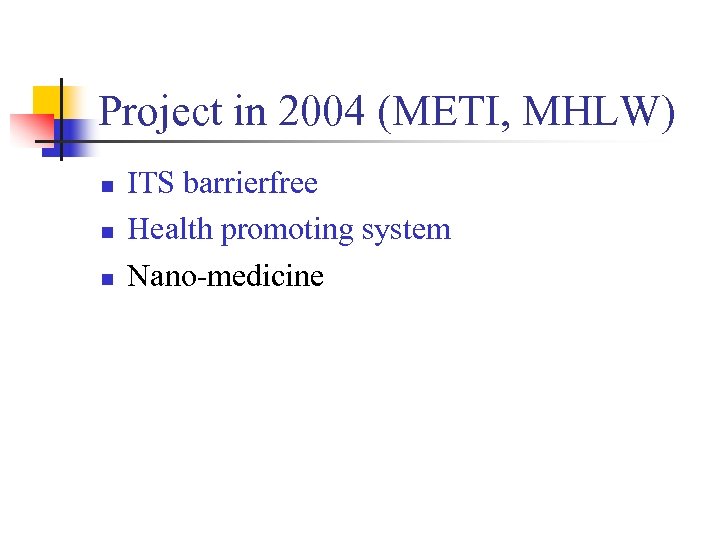 Project in 2004 (METI, MHLW)

- ITS barrierfree
- Health promoting system
- Nano-medicine